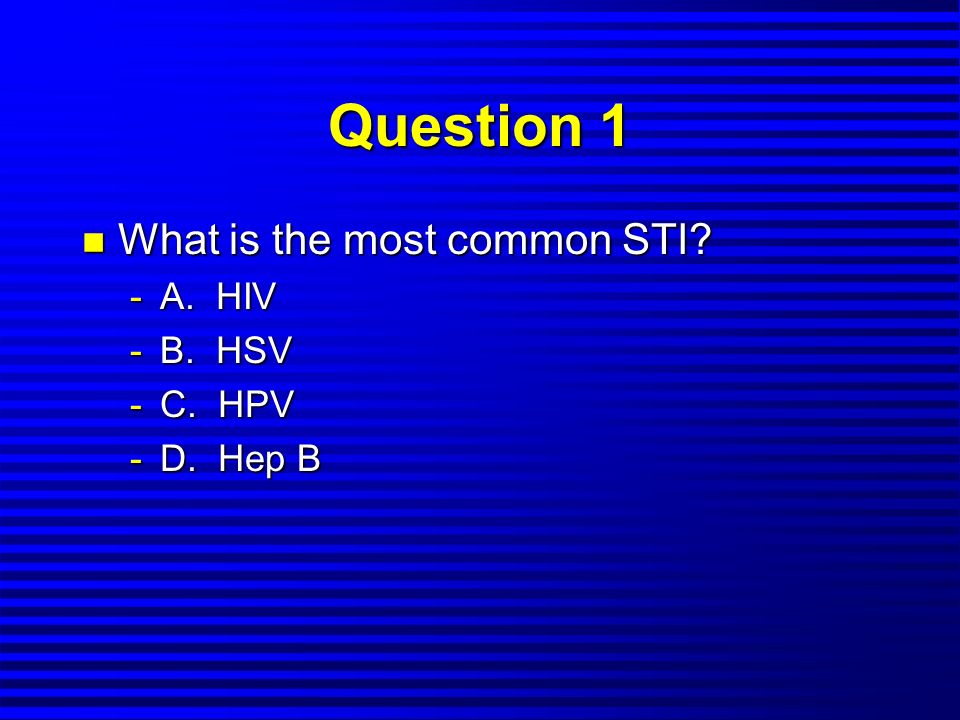 Question 1

What is the most common STI?
- A. HIV
- B. HSV
- C. HPV
- D. Hep B